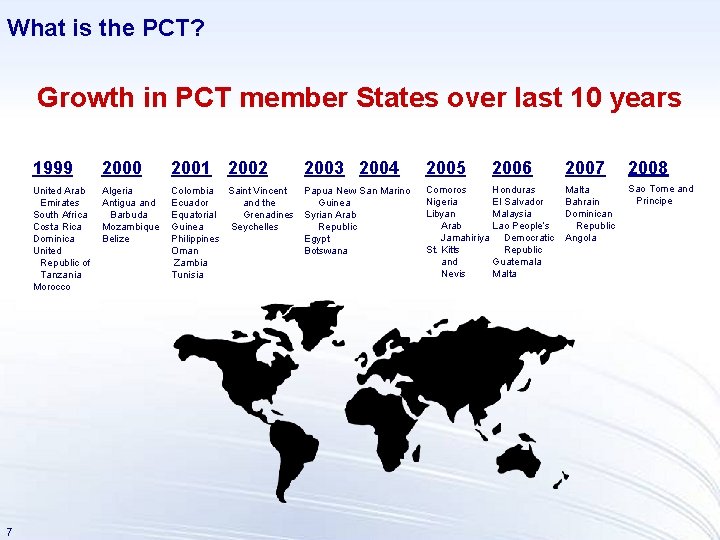 What is the PCT?

Growth in PCT member States over last 10 years

1999
United Arab Emirates
South Africa
Costa Rica
Dominica
United Republic of Tanzania
Morocco

2000
Algeria
Antigua and Barbuda
Mozambique
Belize

2001
Colombia
Ecuador
Equatorial Guinea
Philippines
Oman
Zambia
Tunisia

2002
Saint Vincent and the Grenadines
Seychelles

2003
Papua New Guinea
Syrian Arab Republic
Egypt
Botswana

2004
San Marino

2005
Comoros
Nigeria
Libyan Arab Jamahiriya
St. Kitts and Nevis

2006
Honduras
El Salvador
Malaysia
Lao People's Democratic Republic
Guatemala
Malta

2007
Malta
Bahrain
Dominican Republic
Angola

2008
Sao Tome and Principe

7